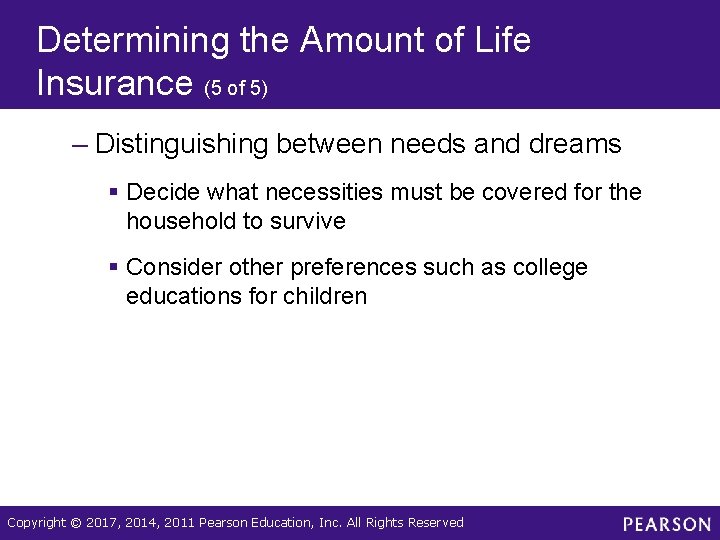 Determining the Amount of Life Insurance (5 of 5)

– Distinguishing between needs and dreams

▪ Decide what necessities must be covered for the household to survive

▪ Consider other preferences such as college educations for children

Copyright © 2017, 2014, 2011 Pearson Education, Inc. All Rights Reserved

PEARSON